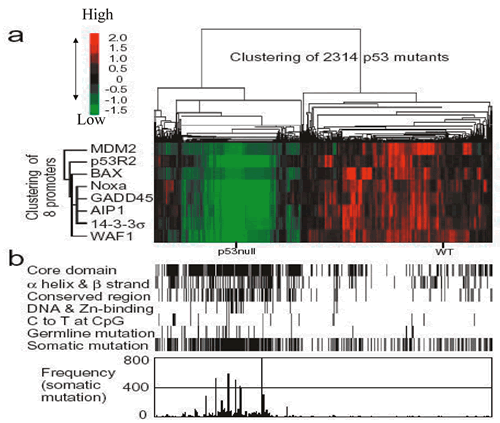 a

High

2.0
1.5
1.0
0.5
0
-0.5
-1.0
-1.5

Low

Clustering of 2314 p53 mutants

Clustering of 8 promoters

MDM2
p53R2
BAX
Noxa
GADD45
AIP1
14-3-3$\sigma$
WAF1

p53null

WT

b

Core domain
$\alpha$ helix & $\beta$ strand
Conserved region
DNA & Zn-binding
C to T at CpG
Germline mutation
Somatic mutation

Frequency (somatic mutation)

800
400
0